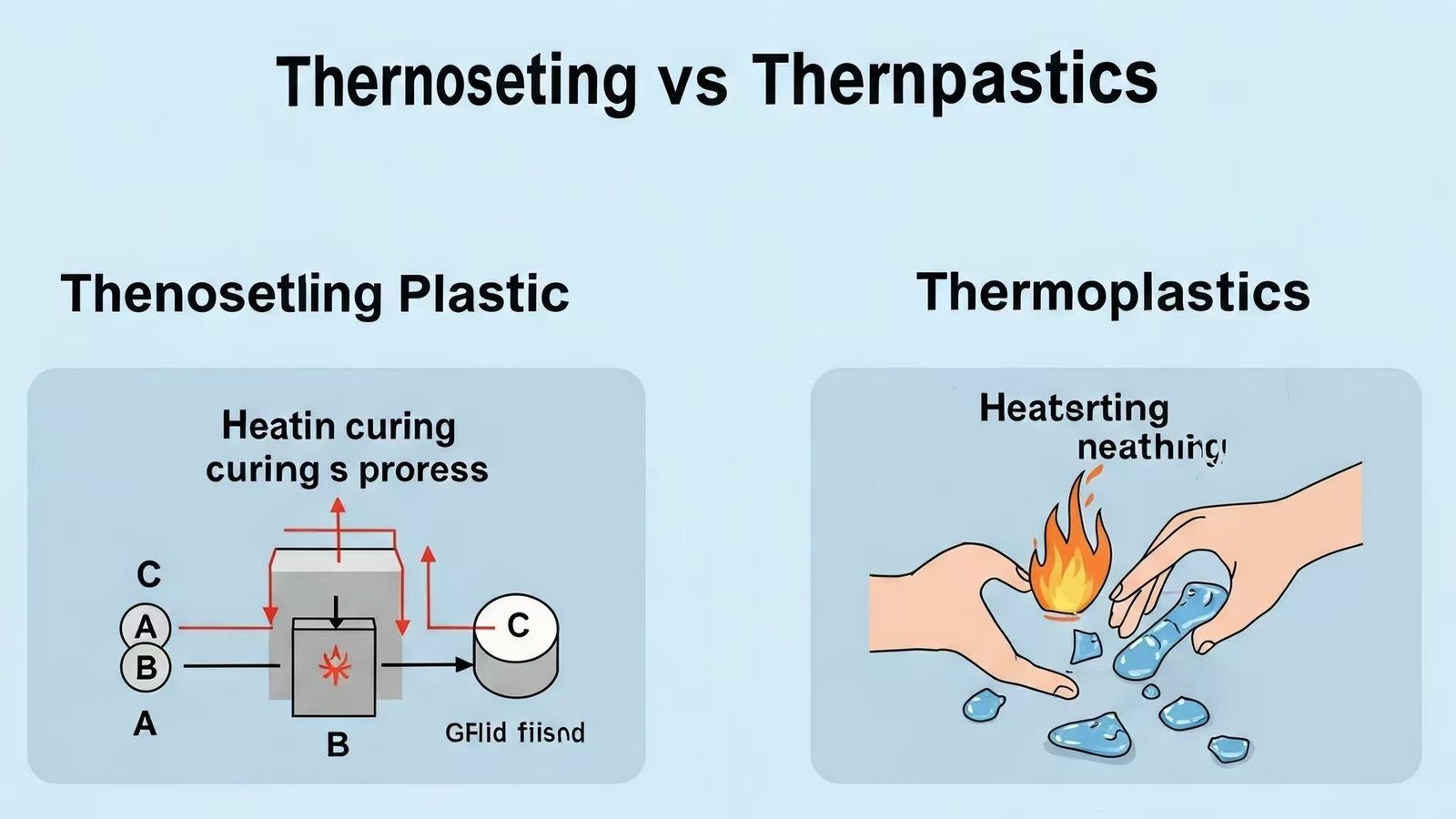 Thernoseting vs Thernpastics

Thenosetling Plastic

Heatin curing curing s proress

C
A
B
A
B
C
GFlid fiisnd

Thermoplastics

Heatsrting neathing